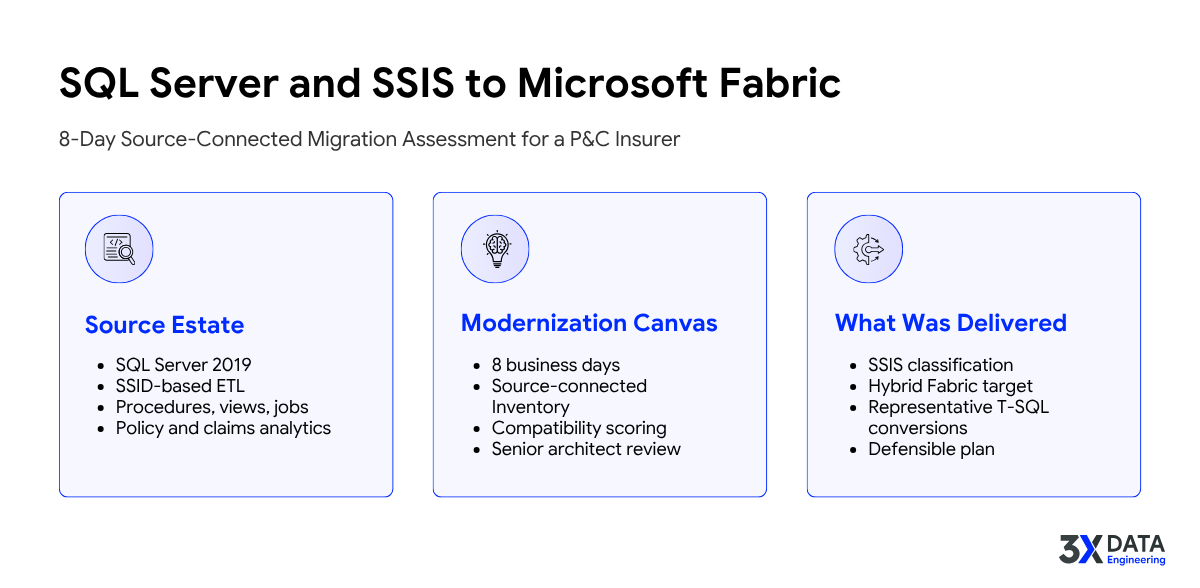 SQL Server and SSIS to Microsoft Fabric

8-Day Source-Connected Migration Assessment for a P&C Insurer

Source Estate

- SQL Server 2019
- SSID-based ETL
- Procedures, views, jobs
- Policy and claims analytics

Modernization Canvas

- 8 business days
- Source-connected Inventory
- Compatibility scoring
- Senior architect review

What Was Delivered

- SSIS classification
- Hybrid Fabric target
- Representative T-SQL conversions
- Defensible plan

3X DATA Engineering